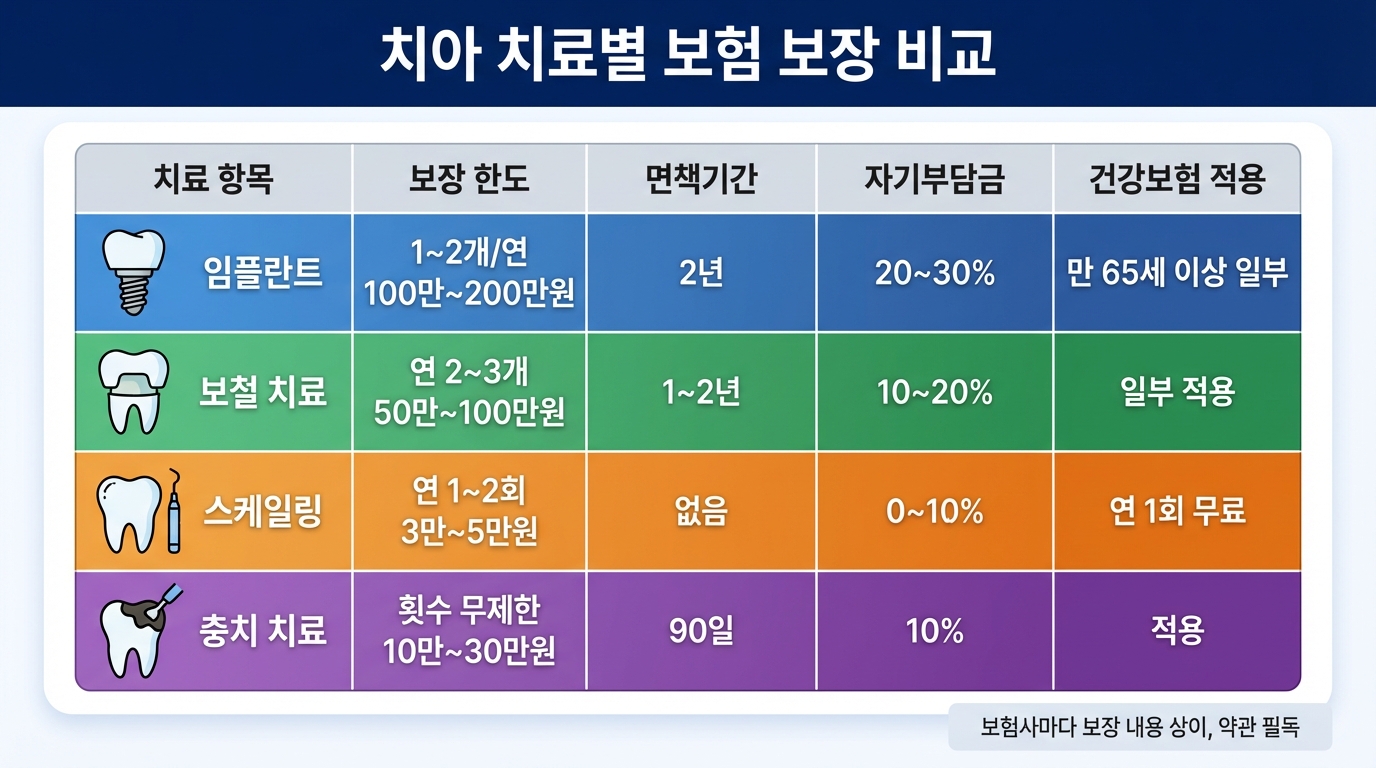 치아 치료별 보험 보장 비교

| 치료 항목 | 보장 한도 | 면책기간 | 자기부담금 | 건강보험 적용 |
|---|---|---|---|---|
| 임플란트 | 1~2개/연 100만~200만원 | 2년 | 20~30% | 만 65세 이상 일부 |
| 보철 치료 | 연 2~3개 50만~100만원 | 1~2년 | 10~20% | 일부 적용 |
| 스케일링 | 연 1~2회 3만~5만원 | 없음 | 0~10% | 연 1회 무료 |
| 충치 치료 | 횟수 무제한 10만~30만원 | 90일 | 10% | 적용 |

보험사마다 보장 내용 상이, 약관 필독